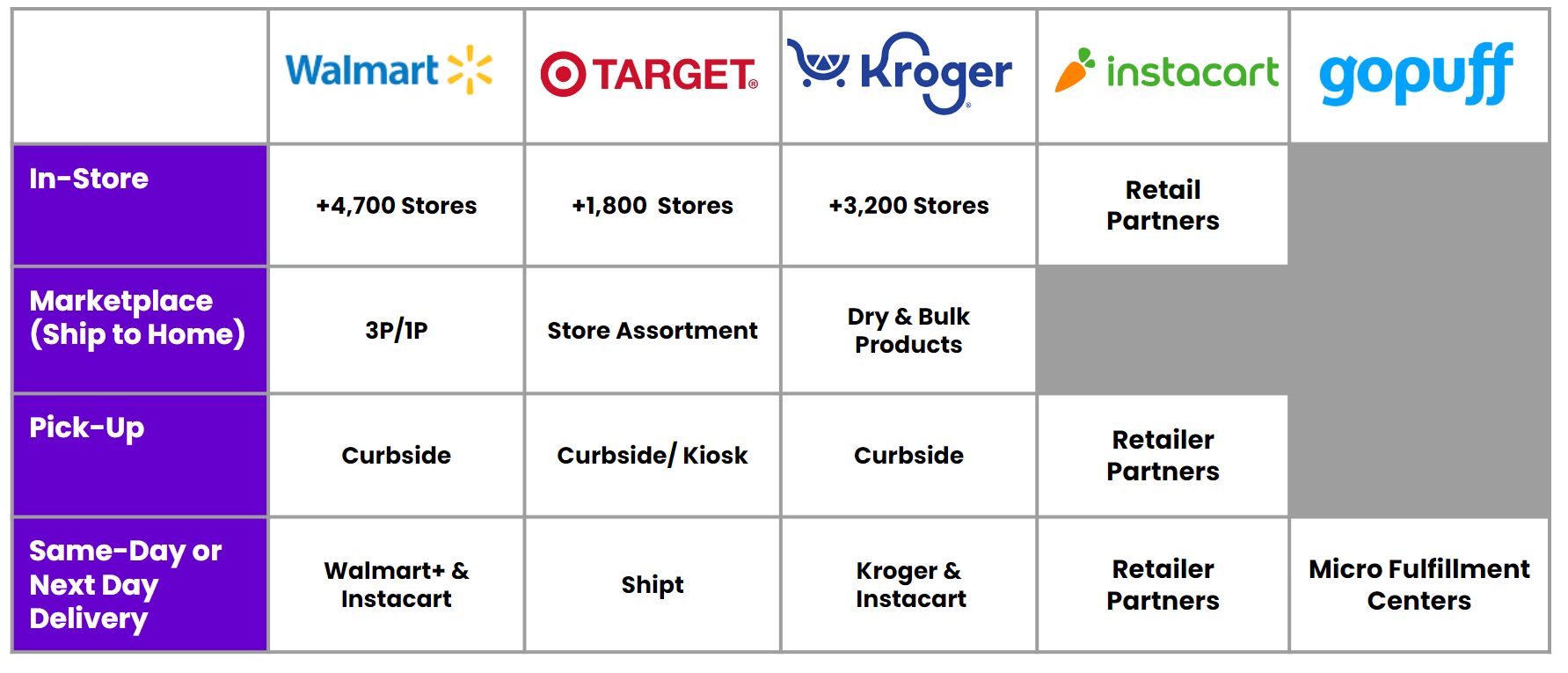 | | Walmart | TARGET | Kroger | instacart | gopuff |
|---|---|---|---|---|---|
| In-Store | +4,700 Stores | +1,800 Stores | +3,200 Stores | Retail Partners | |
| Marketplace (Ship to Home) | 3P/1P | Store Assortment | Dry & Bulk Products | | |
| Pick-Up | Curbside | Curbside/ Kiosk | Curbside | Retailer Partners | |
| Same-Day or Next Day Delivery | Walmart+ & Instacart | Shipt | Kroger & Instacart | Retailer Partners | Micro Fulfillment Centers |